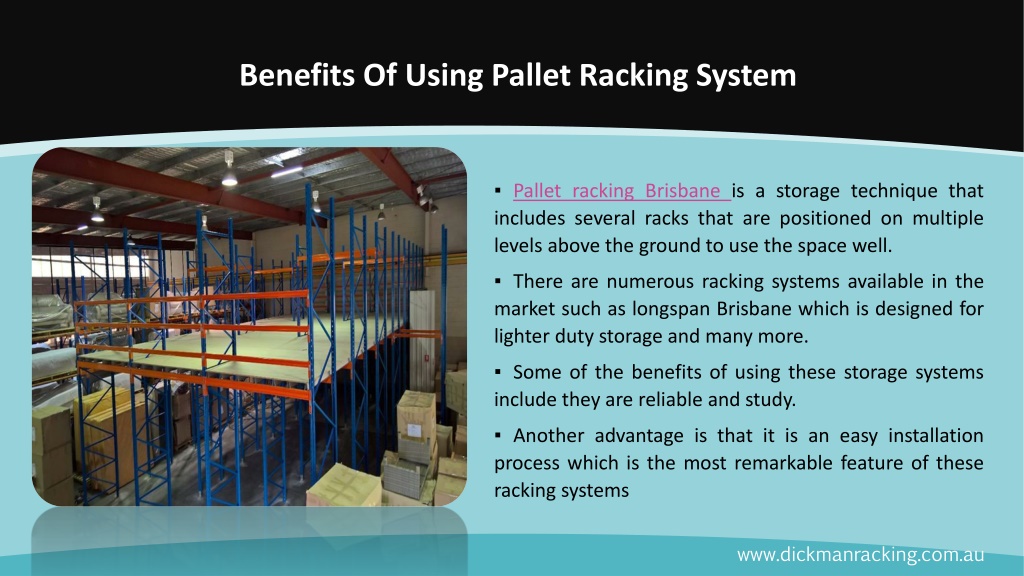 Benefits Of Using Pallet Racking System

▪ Pallet racking Brisbane is a storage technique that includes several racks that are positioned on multiple levels above the ground to use the space well.

▪ There are numerous racking systems available in the market such as longspan Brisbane which is designed for lighter duty storage and many more.

▪ Some of the benefits of using these storage systems include they are reliable and study.

▪ Another advantage is that it is an easy installation process which is the most remarkable feature of these racking systems

www.dickmanracking.com.au